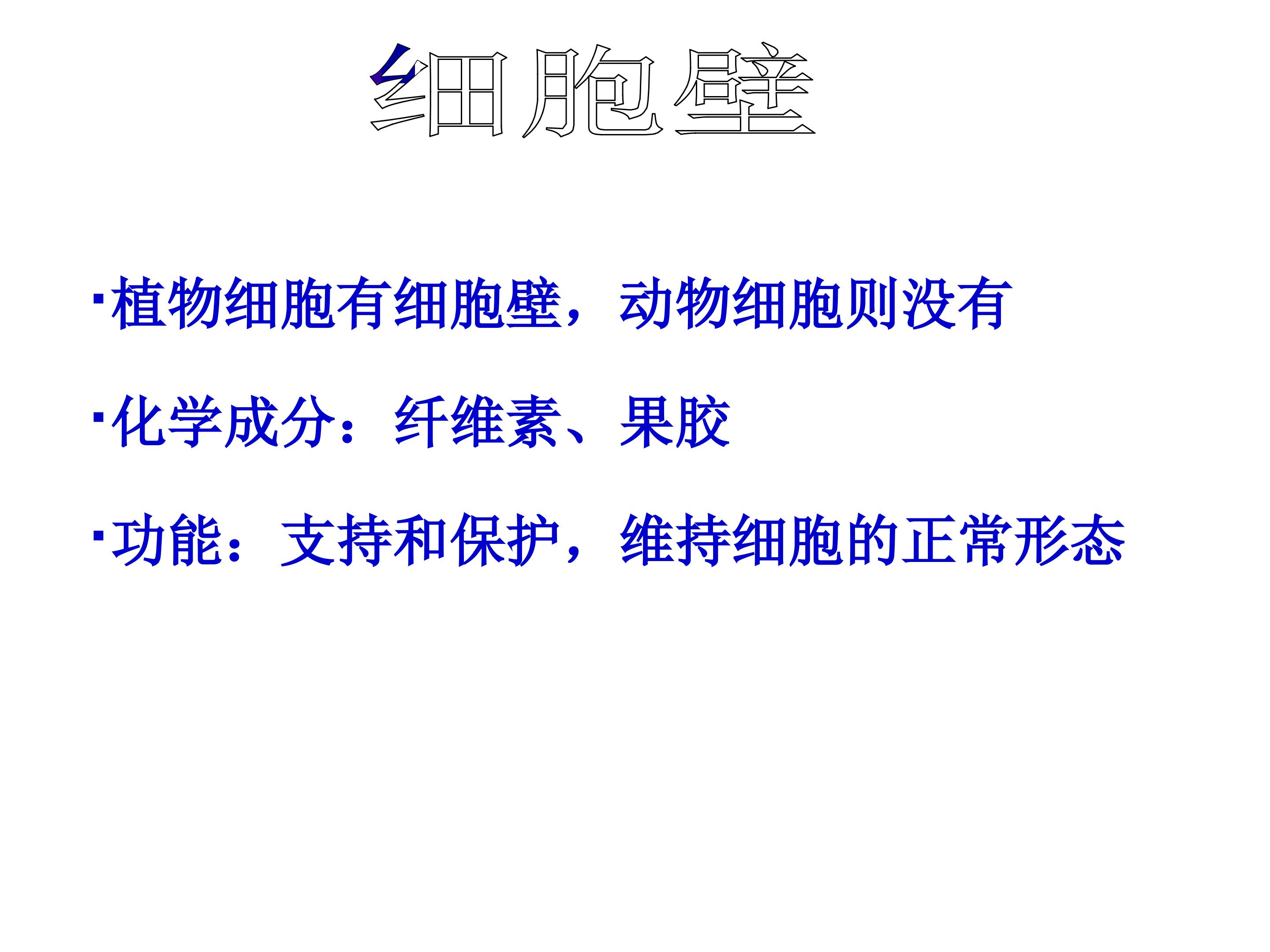 细胞壁

▪植物细胞有细胞壁，动物细胞则没有

▪化学成分：纤维素、果胶

▪功能：支持和保护，维持细胞的正常形态